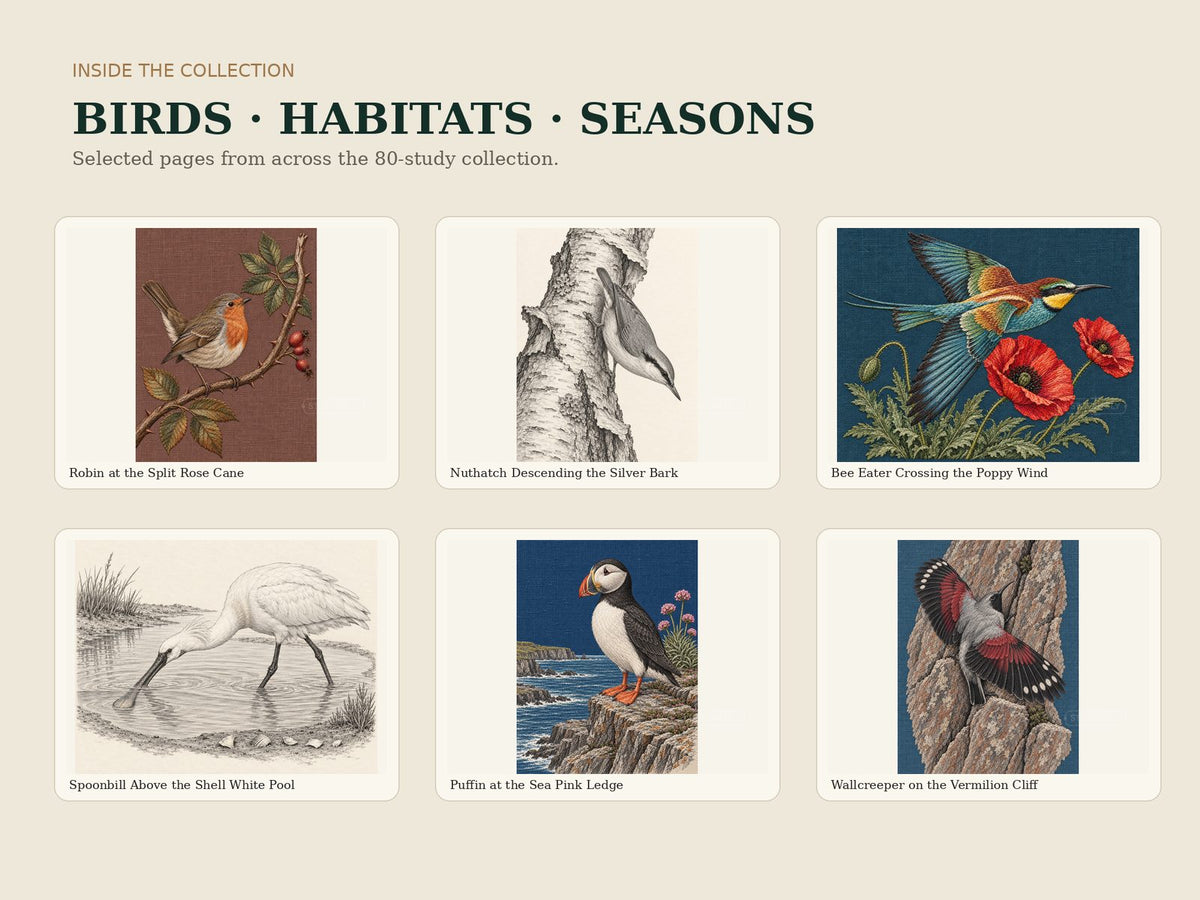 INSIDE THE COLLECTION

BIRDS · HABITATS · SEASONS

Selected pages from across the 80-study collection.

Robin at the Split Rose Cane

Nuthatch Descending the Silver Bark

Bee Eater Crossing the Poppy Wind

Spoonbill Above the Shell White Pool

Puffin at the Sea Pink Ledge

Wallcreeper on the Vermilion Cliff